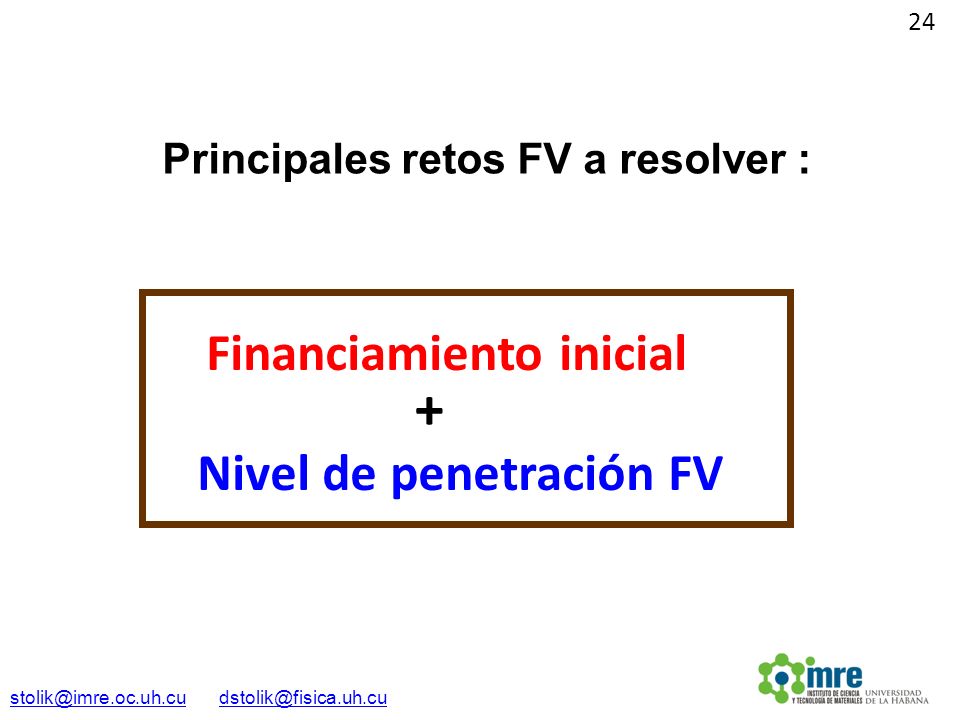 24

Principales retos FV a resolver :

Financiamiento inicial
+
Nivel de penetración FV

stolik@imre.oc.uh.cu dstolik@fisica.uh.cu

imre
INSTITUTO DE CIENCIA Y TECNOLOGÍA DE MATERIALES
UNIVERSIDAD DE LA HABANA